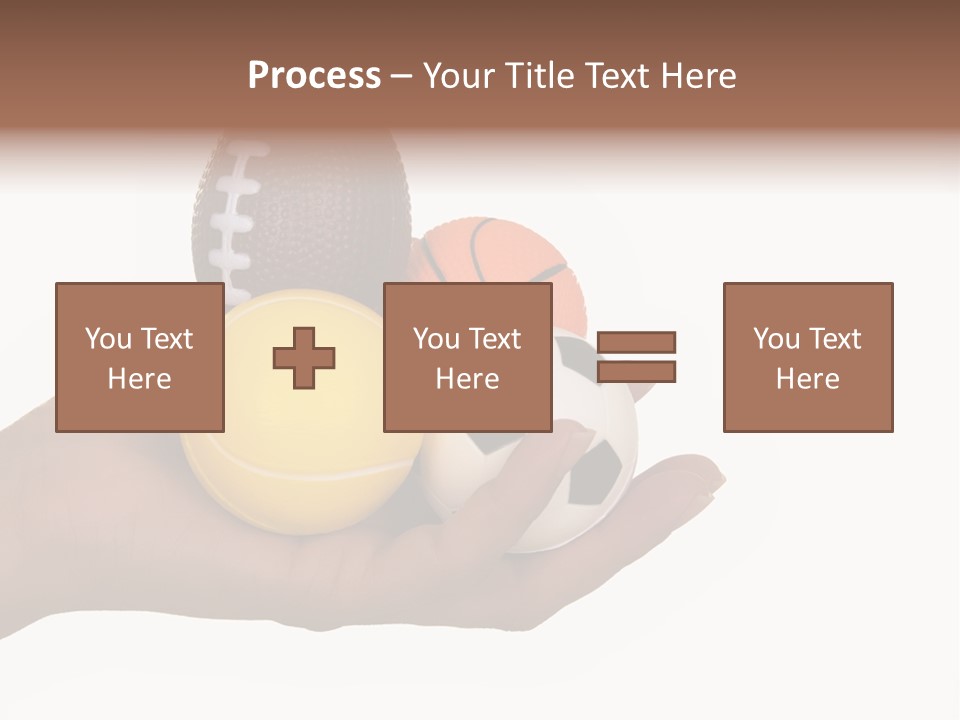 Process – Your Title Text Here

You Text Here

You Text Here

You Text Here